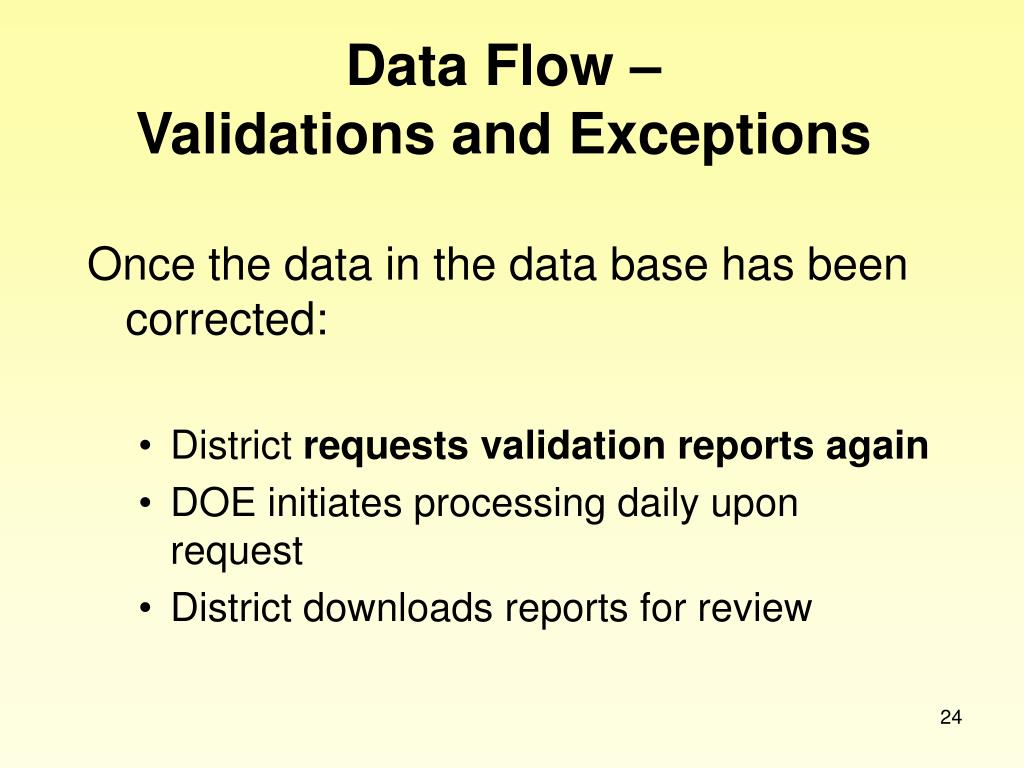 Data Flow –
Validations and Exceptions

Once the data in the data base has been corrected:

• District requests validation reports again
• DOE initiates processing daily upon request
• District downloads reports for review

24